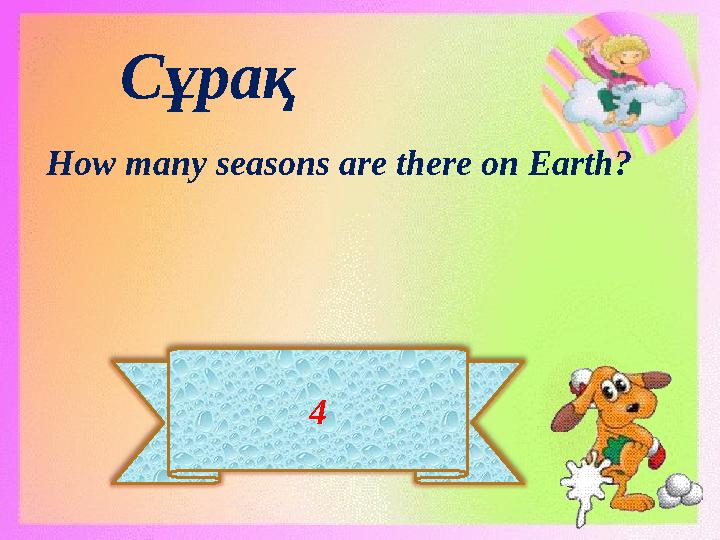 Сұрақ

How many seasons are there on Earth?

4